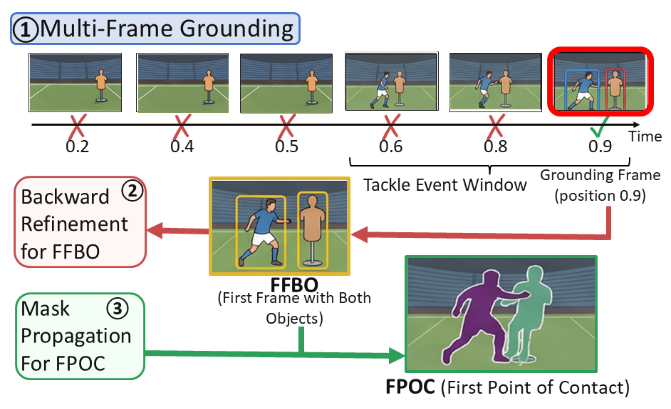 ①Multi-Frame Grounding

0.2 0.4 0.5 0.6 0.8 0.9 Time

Tackle Event Window

Grounding Frame (position 0.9)

Backward ② Refinement for FFBO

FFBO (First Frame with Both Objects)

Mask ③ Propagation For FPOC

FPOC (First Point of Contact)